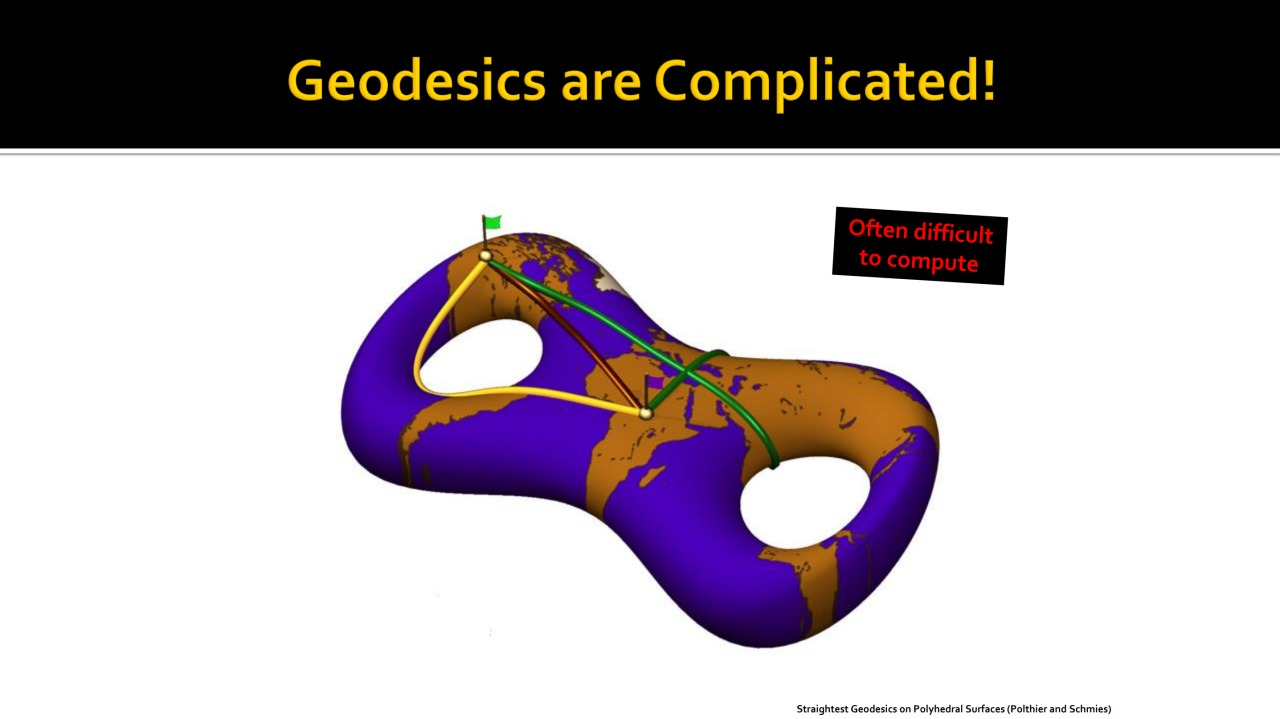 Geodesics are Complicated!

Often difficult to compute

Straightest Geodesics on Polyhedral Surfaces (Polthier and Schmies)